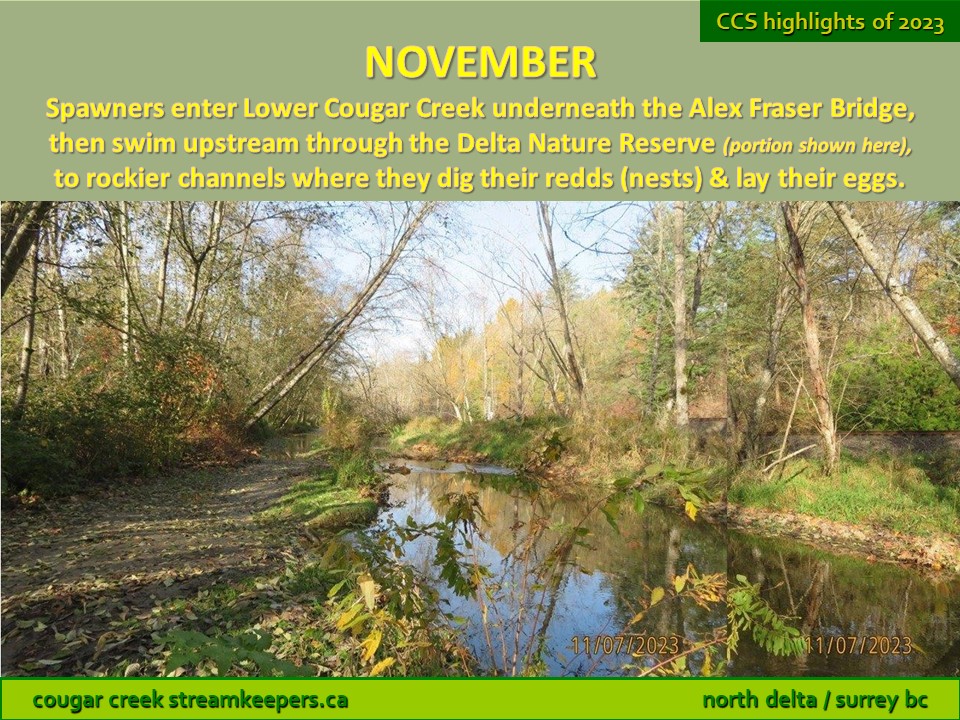 CCS highlights of 2023

NOVEMBER

Spawners enter Lower Cougar Creek underneath the Alex Fraser Bridge, then swim upstream through the Delta Nature Reserve (portion shown here), to rockier channels where they dig their redds (nests) & lay their eggs.

11/07/2023 11/07/2023

cougar creek streamkeepers.ca

north delta / surrey bc